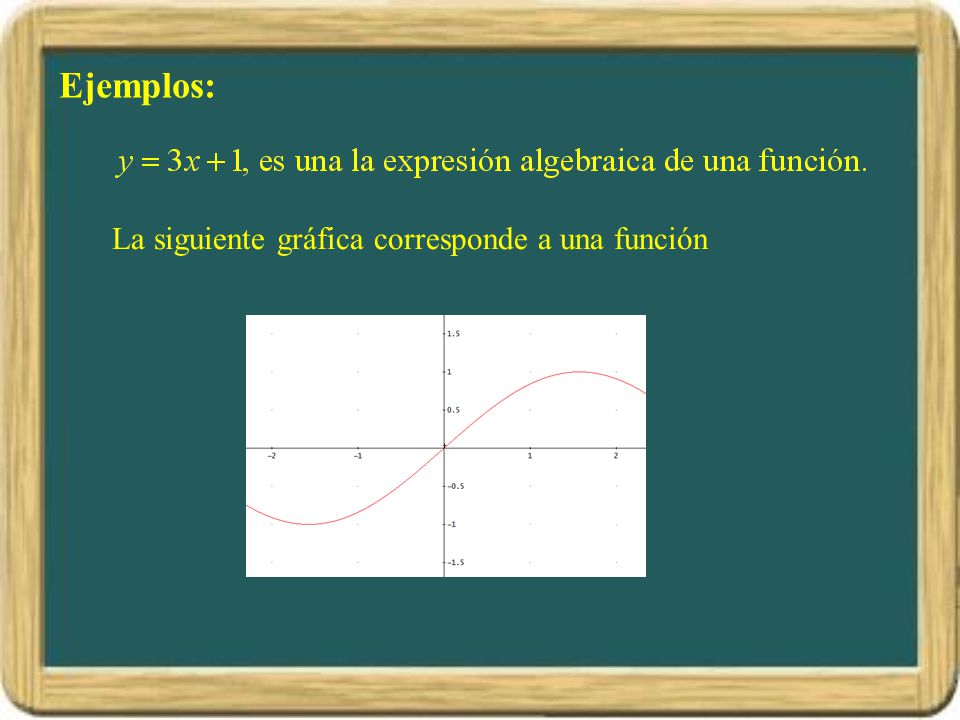 Ejemplos:

$y = 3x + 1$, es una la expresión algebraica de una función.

La siguiente gráfica corresponde a una función

1.5
1
0.5
−2
−1
1
2
−0.5
−1
−1.5